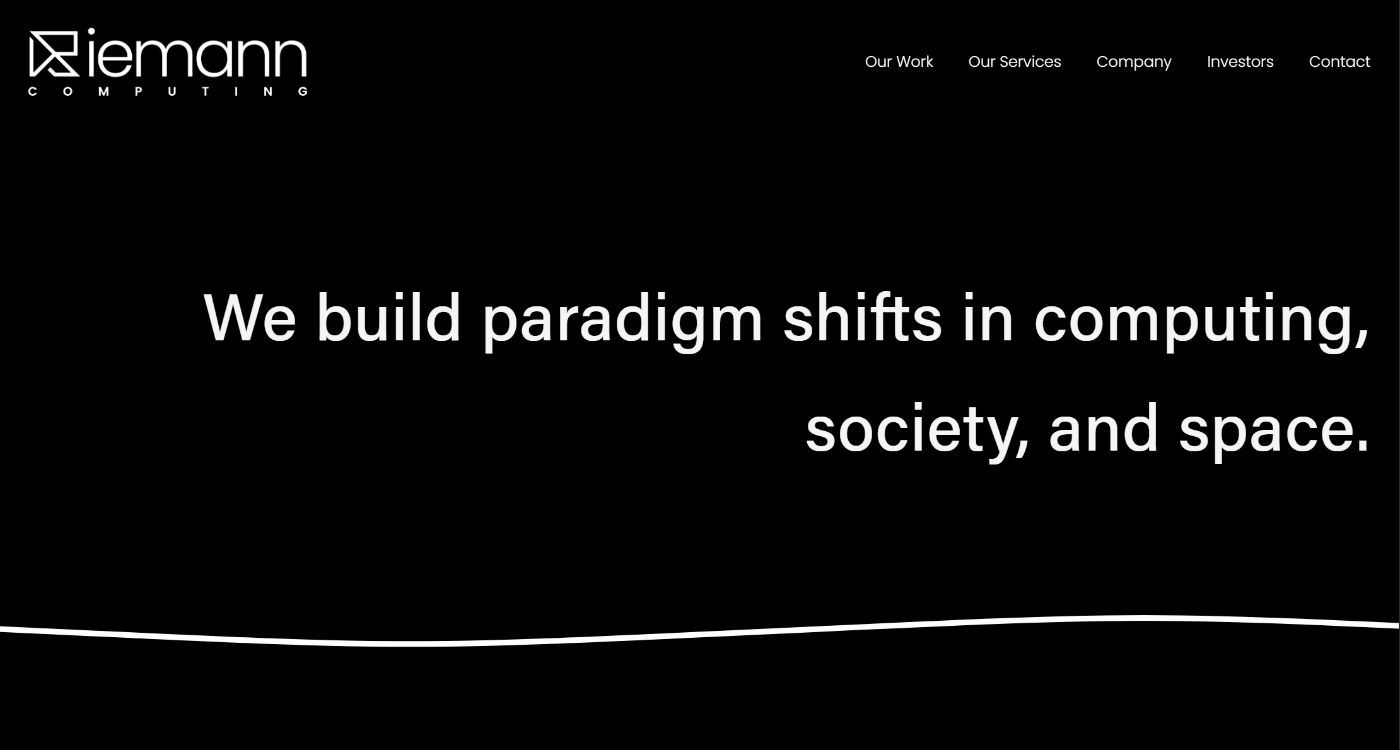 Riemann
COMPUTING

Our Work Our Services Company Investors Contact

We build paradigm shifts in computing, society, and space.